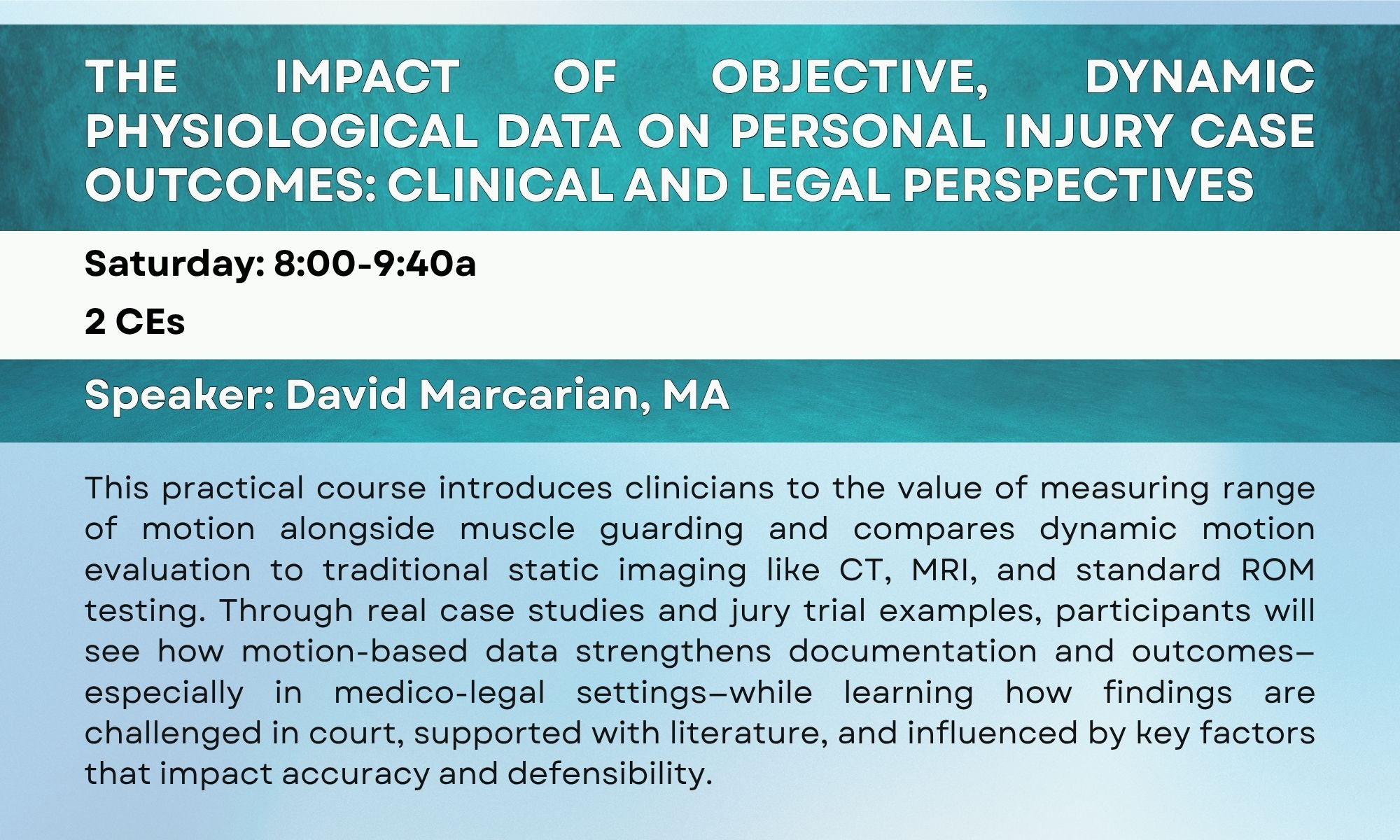 THE IMPACT OF OBJECTIVE, DYNAMIC PHYSIOLOGICAL DATA ON PERSONAL INJURY CASE OUTCOMES: CLINICAL AND LEGAL PERSPECTIVES

Saturday: 8:00-9:40a

2 CEs

Speaker: David Marcarian, MA

This practical course introduces clinicians to the value of measuring range of motion alongside muscle guarding and compares dynamic motion evaluation to traditional static imaging like CT, MRI, and standard ROM testing. Through real case studies and jury trial examples, participants will see how motion-based data strengthens documentation and outcomes—especially in medico-legal settings—while learning how findings are challenged in court, supported with literature, and influenced by key factors that impact accuracy and defensibility.